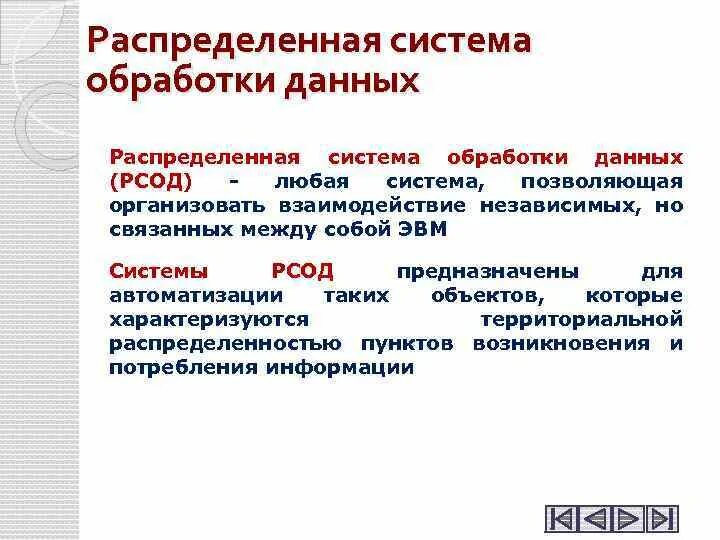 Распределенная система обработки данных

Распределенная система обработки данных (РСОД) - любая система, позволяющая организовать взаимодействие независимых, но связанных между собой ЭВМ

Системы РСОД предназначены для автоматизации таких объектов, которые характеризуются территориальной распределенностью пунктов возникновения и потребления информации